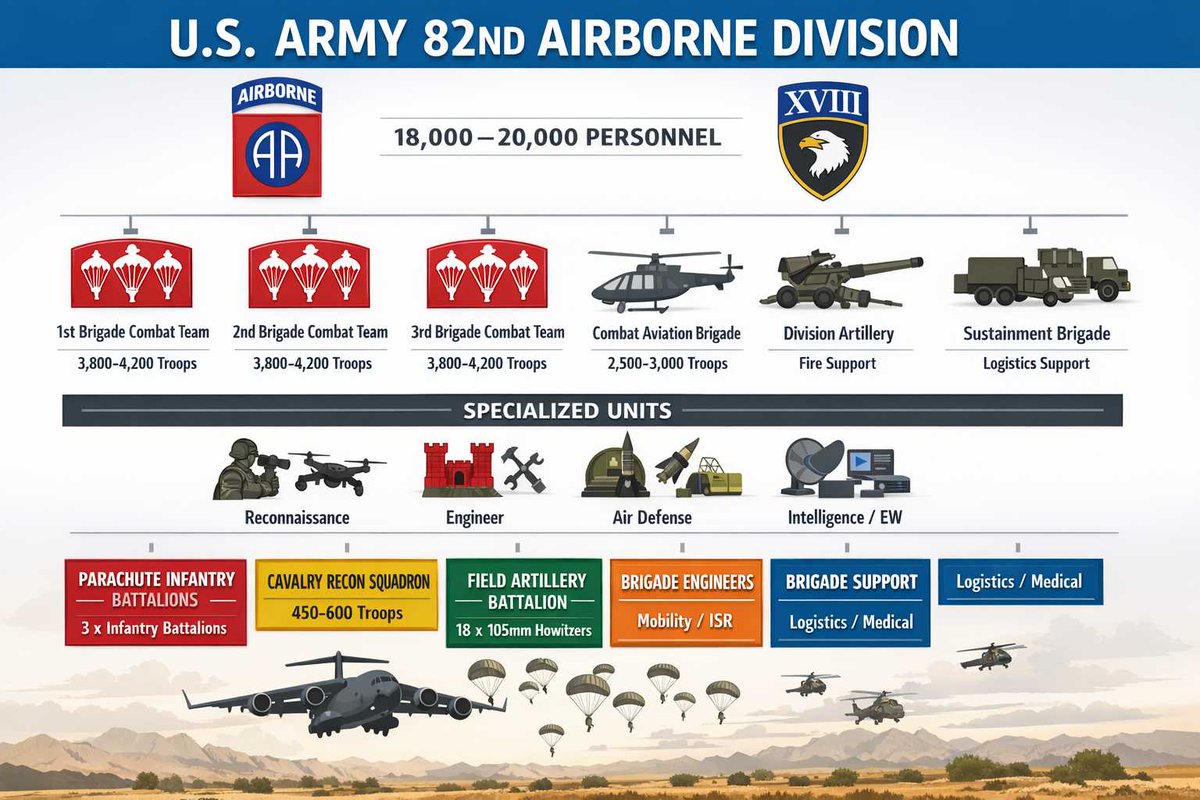 U.S. ARMY 82ND AIRBORNE DIVISION

AIRBORNE

AA

18,000—20,000 PERSONNEL

XVIII

1st Brigade Combat Team
3,800-4,200 Troops

2nd Brigade Combat Team
3,800-4,200 Troops

3rd Brigade Combat Team
3,800-4,200 Troops

Combat Aviation Brigade
2,500-3,000 Troops

Division Artillery
Fire Support

Sustainment Brigade
Logistics Support

SPECIALIZED UNITS

Reconnaissance

Engineer

Air Defense

Intelligence / EW

PARACHUTE INFANTRY BATTALIONS
3 x Infantry Battalions

CAVALRY RECON SQUADRON
450-600 Troops

FIELD ARTILLERY BATTALION
18 x 105mm Howitzers

BRIGADE ENGINEERS
Mobility / ISR

BRIGADE SUPPORT
Logistics / Medical

Logistics / Medical